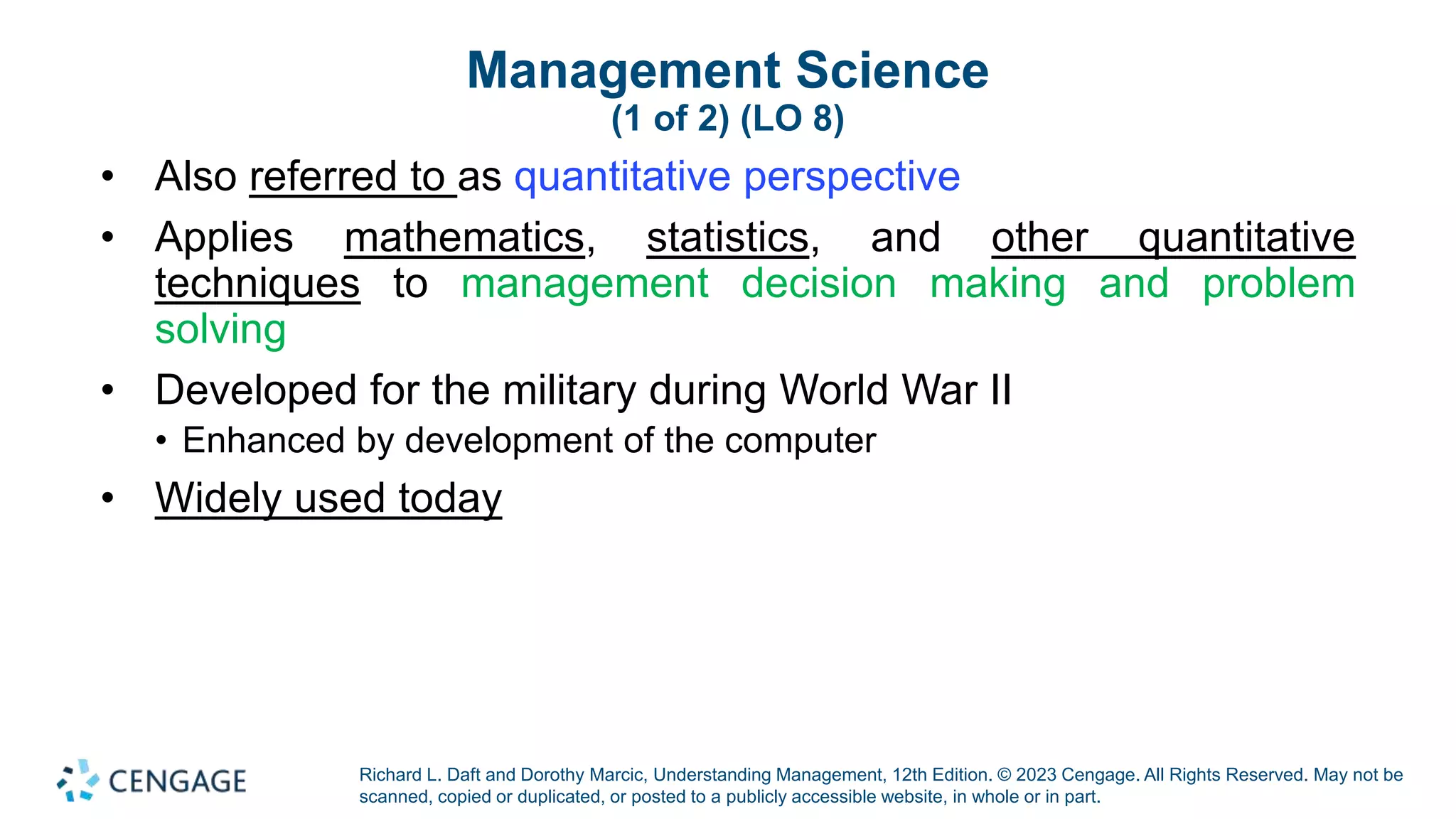 Management Science
(1 of 2) (LO 8)

• Also referred to as quantitative perspective

• Applies mathematics, statistics, and other quantitative techniques to management decision making and problem solving

• Developed for the military during World War II
  • Enhanced by development of the computer

• Widely used today

CENGAGE

Richard L. Daft and Dorothy Marcic, Understanding Management, 12th Edition. © 2023 Cengage. All Rights Reserved. May not be scanned, copied or duplicated, or posted to a publicly accessible website, in whole or in part.